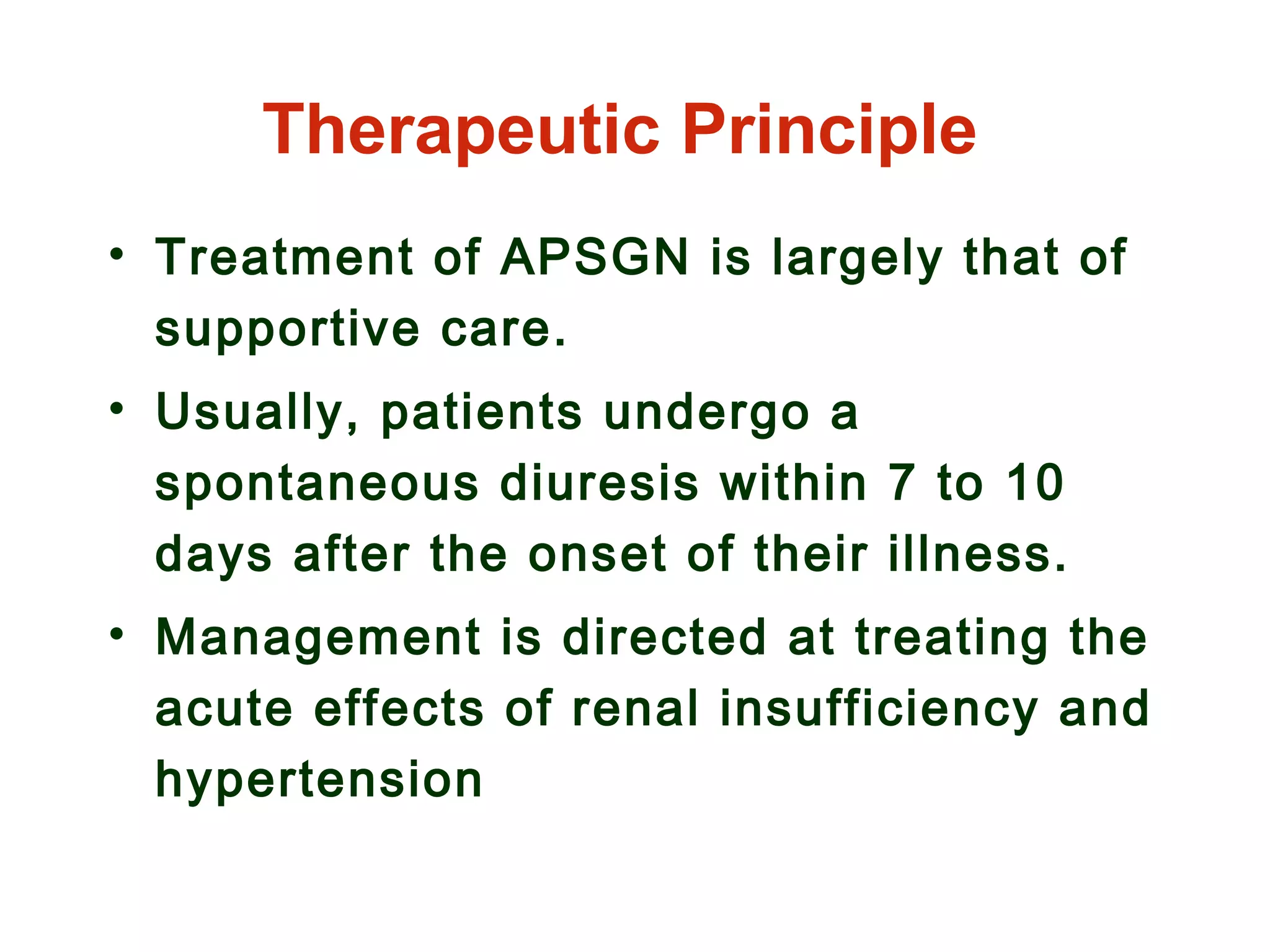 Therapeutic Principle

• Treatment of APSGN is largely that of supportive care.

• Usually, patients undergo a spontaneous diuresis within 7 to 10 days after the onset of their illness.

• Management is directed at treating the acute effects of renal insufficiency and hypertension